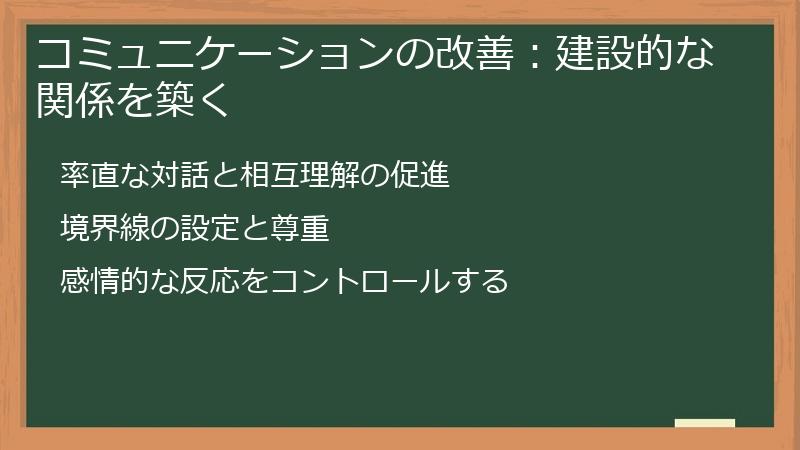 コミュニケーションの改善：建設的な関係を築く

率直な対話と相互理解の促進

境界線の設定と尊重

感情的な反応をコントロールする